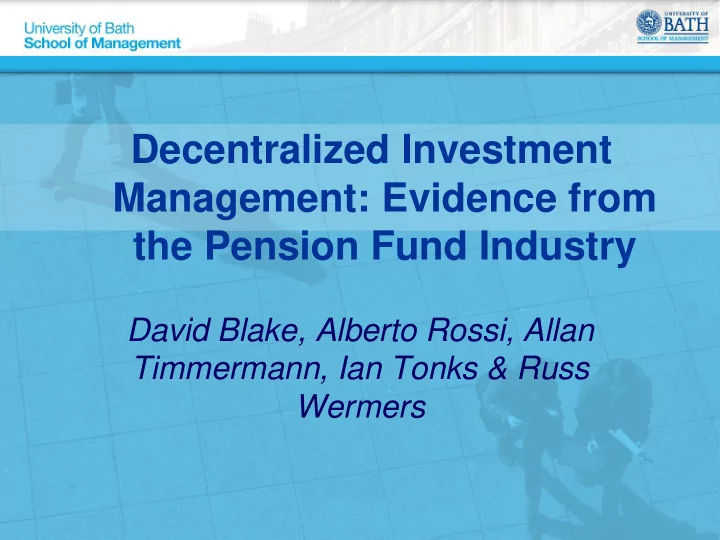 University of Bath
School of Management

UNIVERSITY OF
BATH
SCHOOL OF MANAGEMENT

Decentralized Investment Management: Evidence from the Pension Fund Industry

David Blake, Alberto Rossi, Allan Timmermann, Ian Tonks & Russ Wermers